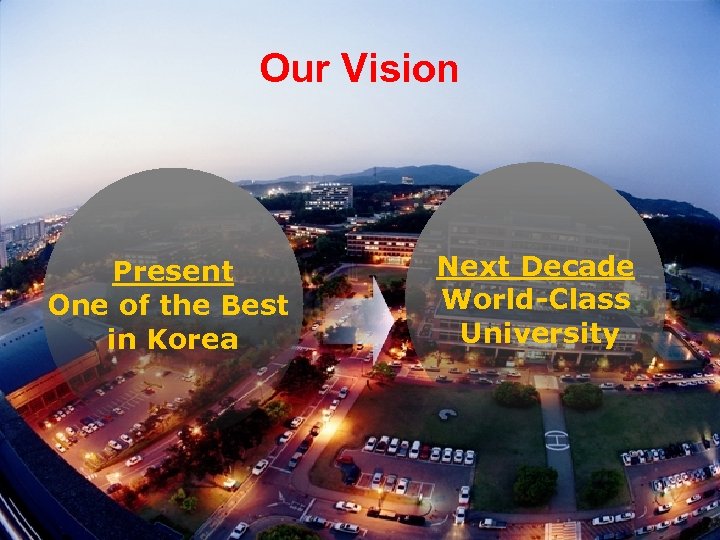 Our Vision

Present
One of the Best in Korea

Next Decade
World-Class University